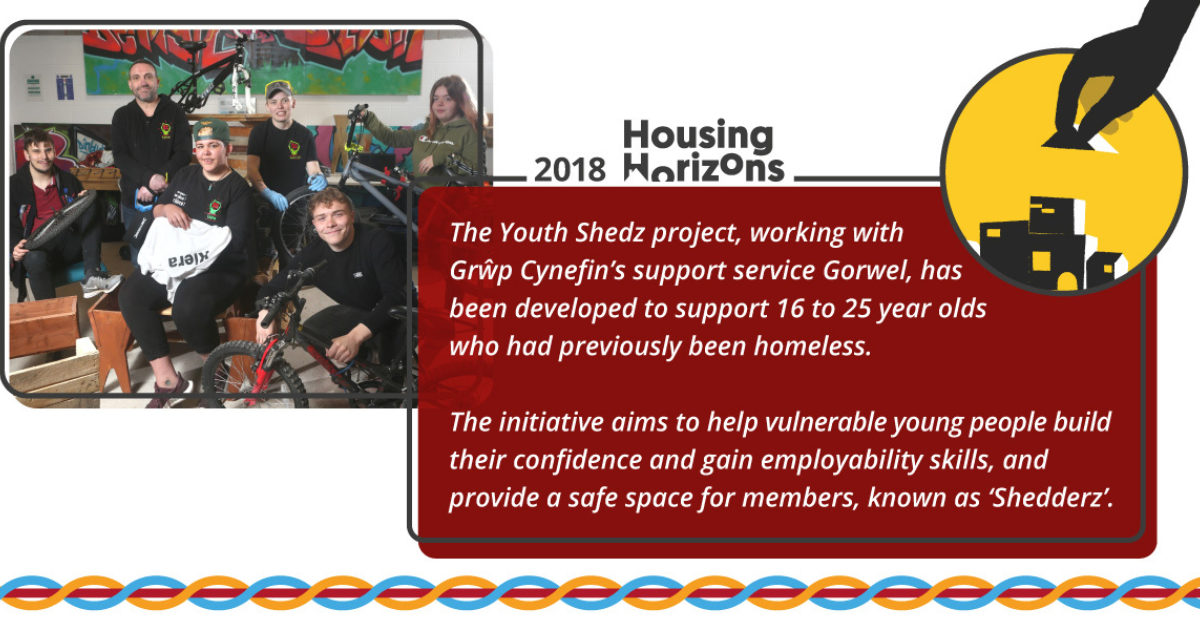 2018 Housing Horizons

The Youth Shedz project, working with Grŵp Cynefin's support service Gorwel, has been developed to support 16 to 25 year olds who had previously been homeless.

The initiative aims to help vulnerable young people build their confidence and gain employability skills, and provide a safe space for members, known as 'Shedderz'.